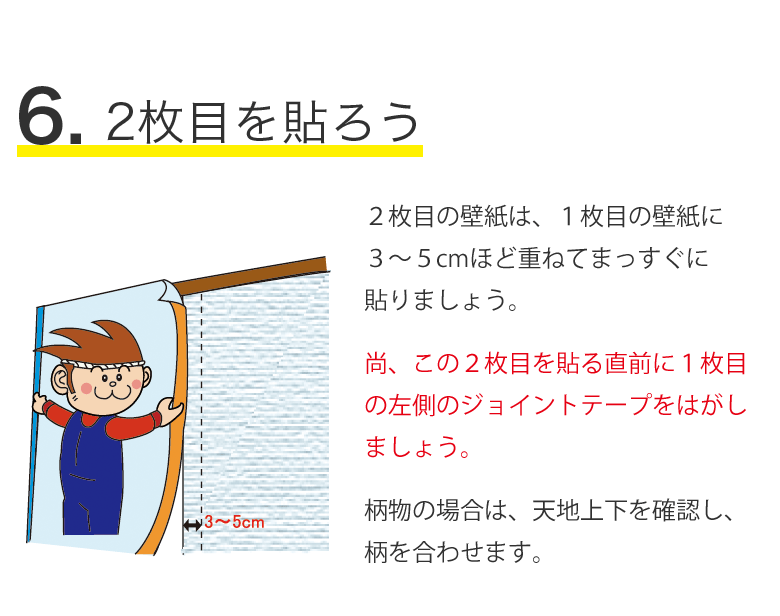 6. 2枚目を貼ろう

２枚目の壁紙は、１枚目の壁紙に３～５cmほど重ねてまっすぐに貼りましょう。

尚、この２枚目を貼る直前に１枚目の左側のジョイントテープをはがしましょう。

柄物の場合は、天地上下を確認し、柄を合わせます。

3～5cm